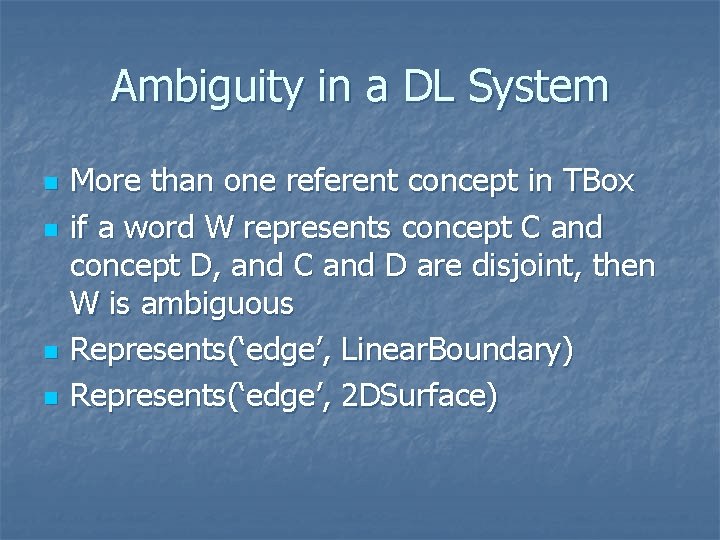 Ambiguity in a DL System

- More than one referent concept in TBox
- if a word W represents concept C and concept D, and C and D are disjoint, then W is ambiguous
- Represents(‘edge’, LinearBoundary)
- Represents(‘edge’, 2DSurface)